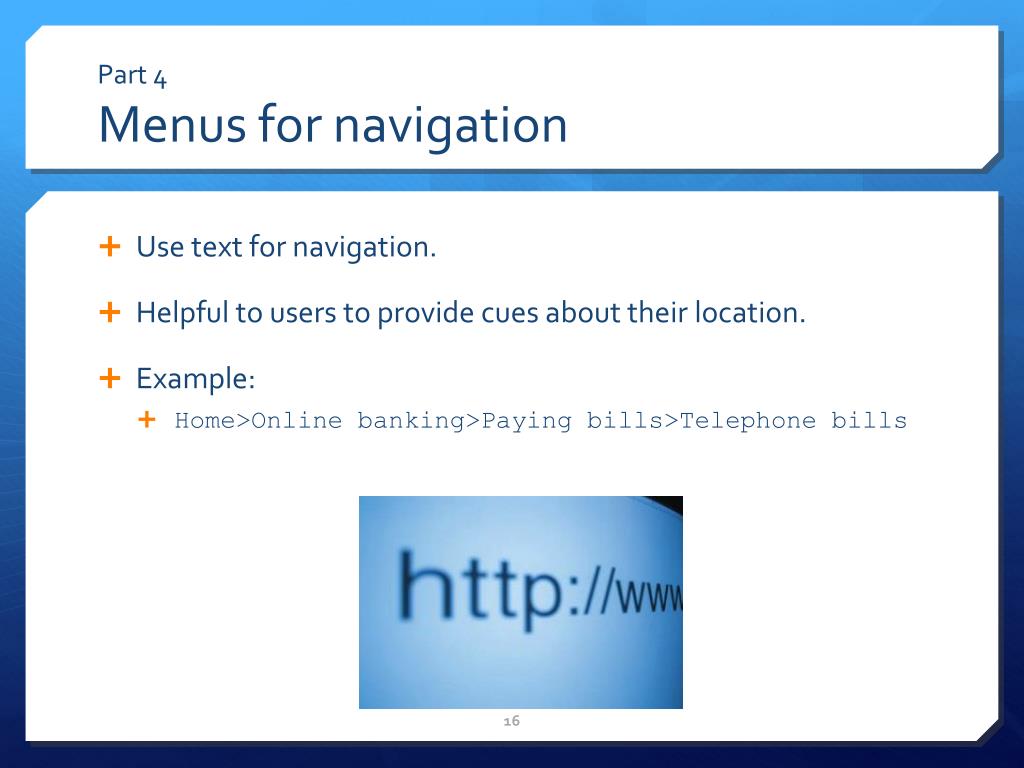 Part 4
Menus for navigation

+ Use text for navigation.

+ Helpful to users to provide cues about their location.

+ Example:
+ Home>Online banking>Paying bills>Telephone bills

http://www

16